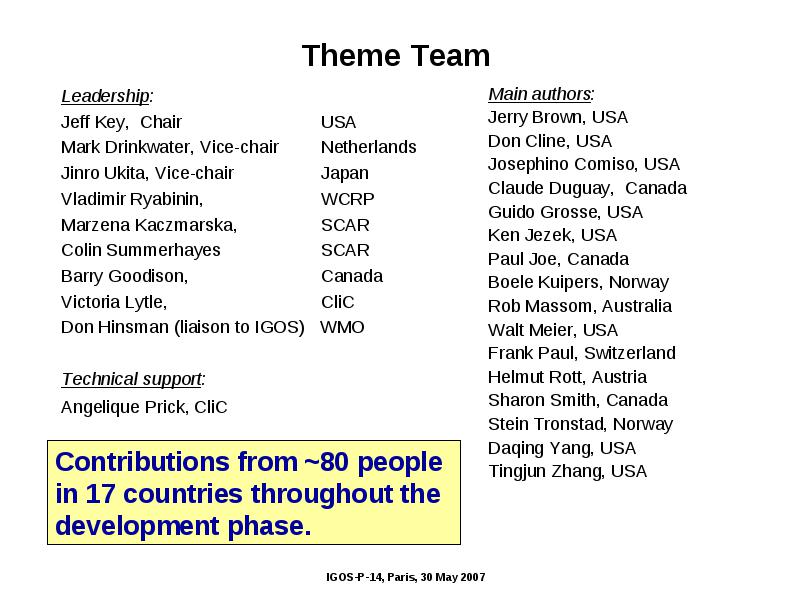 Theme Team

Leadership:

| | |
|---|---|
| Jeff Key, Chair | USA |
| Mark Drinkwater, Vice-chair | Netherlands |
| Jinro Ukita, Vice-chair | Japan |
| Vladimir Ryabinin, | WCRP |
| Marzena Kaczmarska, | SCAR |
| Colin Summerhayes | SCAR |
| Barry Goodison, | Canada |
| Victoria Lytle, | CliC |
| Don Hinsman (liaison to IGOS) | WMO |

Technical support:
Angelique Prick, CliC

Contributions from ~80 people in 17 countries throughout the development phase.

Main authors:
Jerry Brown, USA
Don Cline, USA
Josephino Comiso, USA
Claude Duguay, Canada
Guido Grosse, USA
Ken Jezek, USA
Paul Joe, Canada
Boele Kuipers, Norway
Rob Massom, Australia
Walt Meier, USA
Frank Paul, Switzerland
Helmut Rott, Austria
Sharon Smith, Canada
Stein Tronstad, Norway
Daqing Yang, USA
Tingjun Zhang, USA

IGOS-P-14, Paris, 30 May 2007